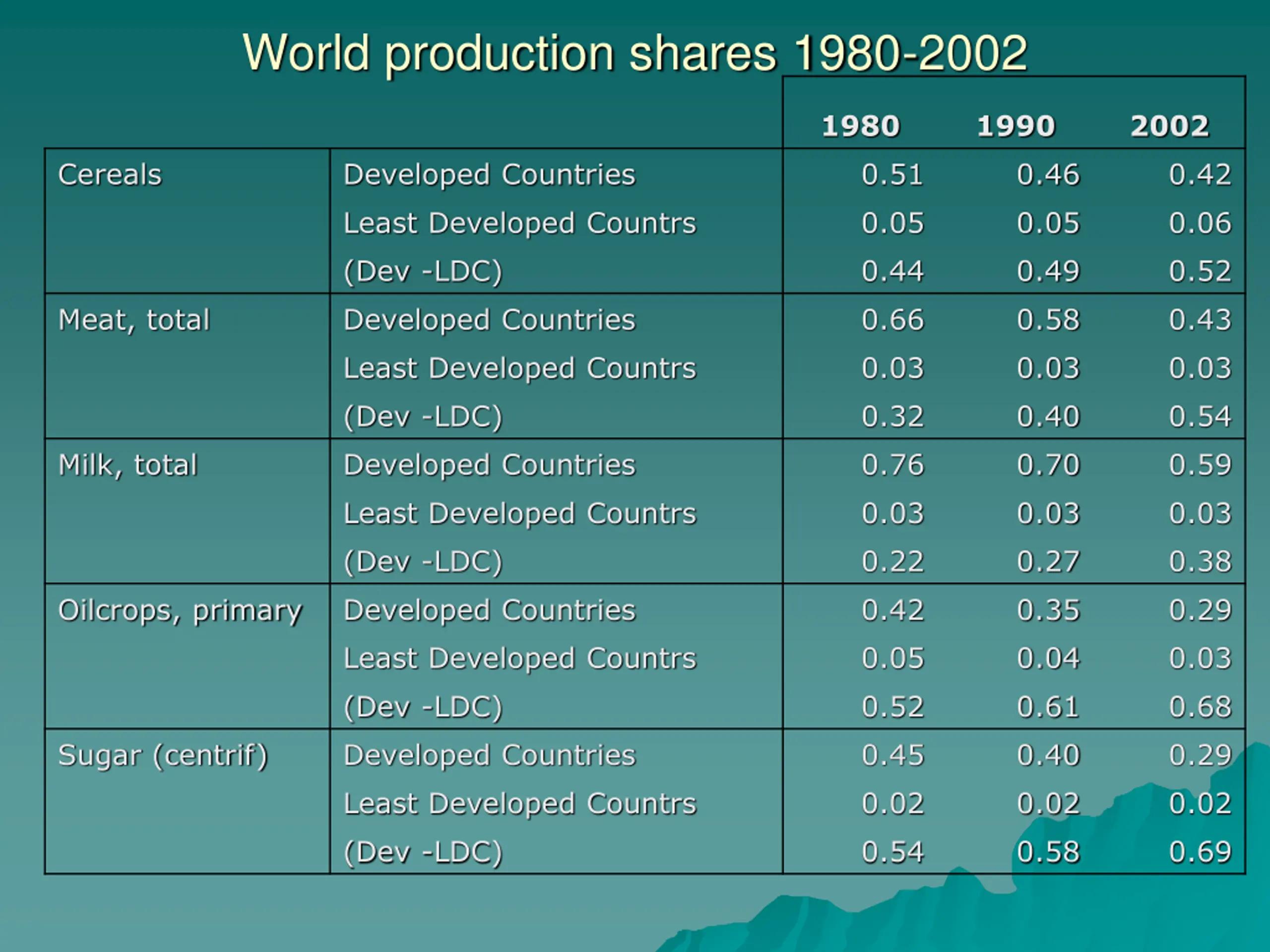 World production shares 1980-2002

| | | 1980 | 1990 | 2002 |
|---|---|---|---|---|
| Cereals | Developed Countries | 0.51 | 0.46 | 0.42 |
| | Least Developed Countrs | 0.05 | 0.05 | 0.06 |
| | (Dev -LDC) | 0.44 | 0.49 | 0.52 |
| Meat, total | Developed Countries | 0.66 | 0.58 | 0.43 |
| | Least Developed Countrs | 0.03 | 0.03 | 0.03 |
| | (Dev -LDC) | 0.32 | 0.40 | 0.54 |
| Milk, total | Developed Countries | 0.76 | 0.70 | 0.59 |
| | Least Developed Countrs | 0.03 | 0.03 | 0.03 |
| | (Dev -LDC) | 0.22 | 0.27 | 0.38 |
| Oilcrops, primary | Developed Countries | 0.42 | 0.35 | 0.29 |
| | Least Developed Countrs | 0.05 | 0.04 | 0.03 |
| | (Dev -LDC) | 0.52 | 0.61 | 0.68 |
| Sugar (centrif) | Developed Countries | 0.45 | 0.40 | 0.29 |
| | Least Developed Countrs | 0.02 | 0.02 | 0.02 |
| | (Dev -LDC) | 0.54 | 0.58 | 0.69 |